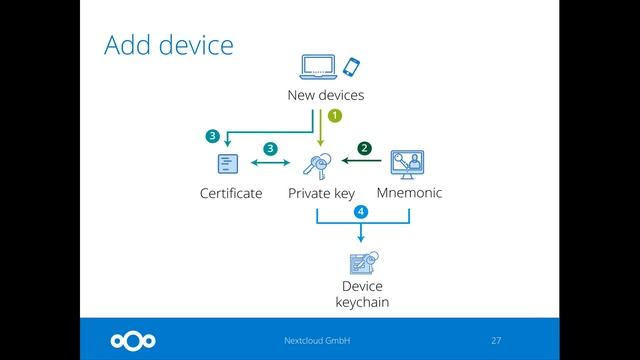 Add device

New devices

1

3

3

2

Certificate

Private key

Mnemonic

4

Device keychain

Nextcloud GmbH

27